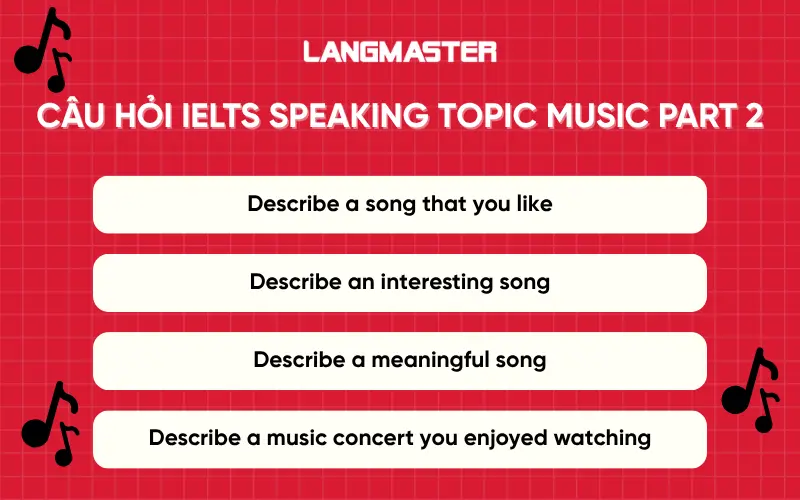 LANGMASTER

CÂU HỎI IELTS SPEAKING TOPIC MUSIC PART 2

Describe a song that you like

Describe an interesting song

Describe a meaningful song

Describe a music concert you enjoyed watching